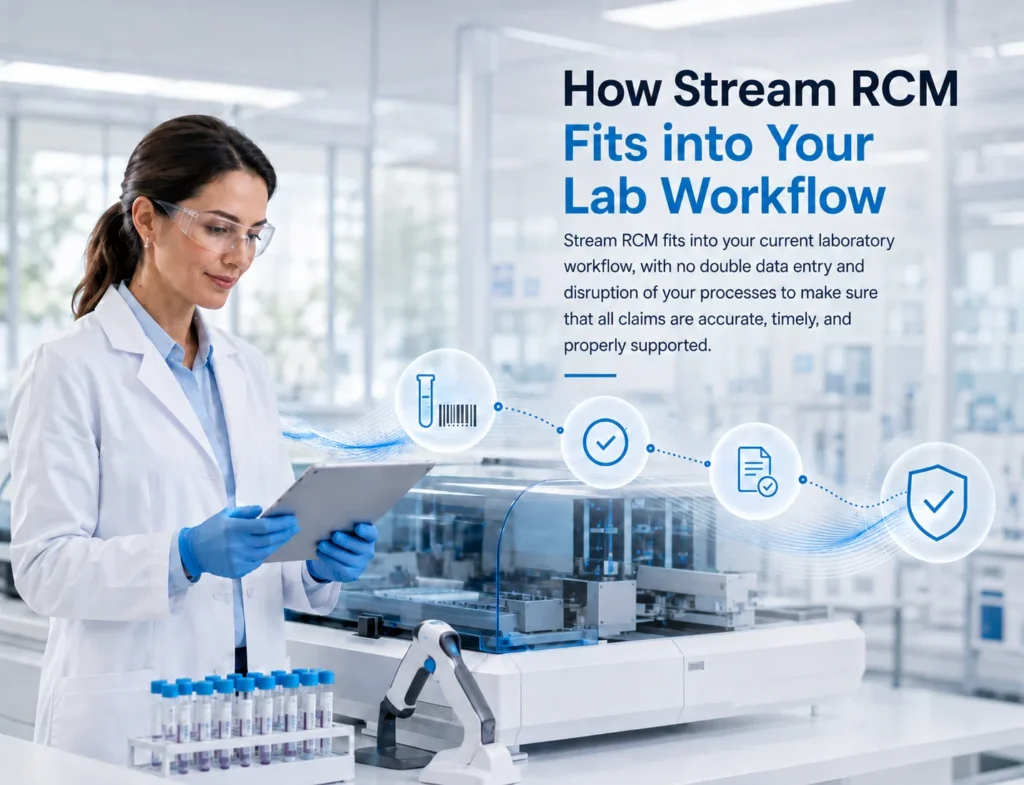 How Stream RCM Fits into Your Lab Workflow

Stream RCM fits into your current laboratory workflow, with no double data entry and disruption of your processes to make sure that all claims are accurate, timely, and properly supported.